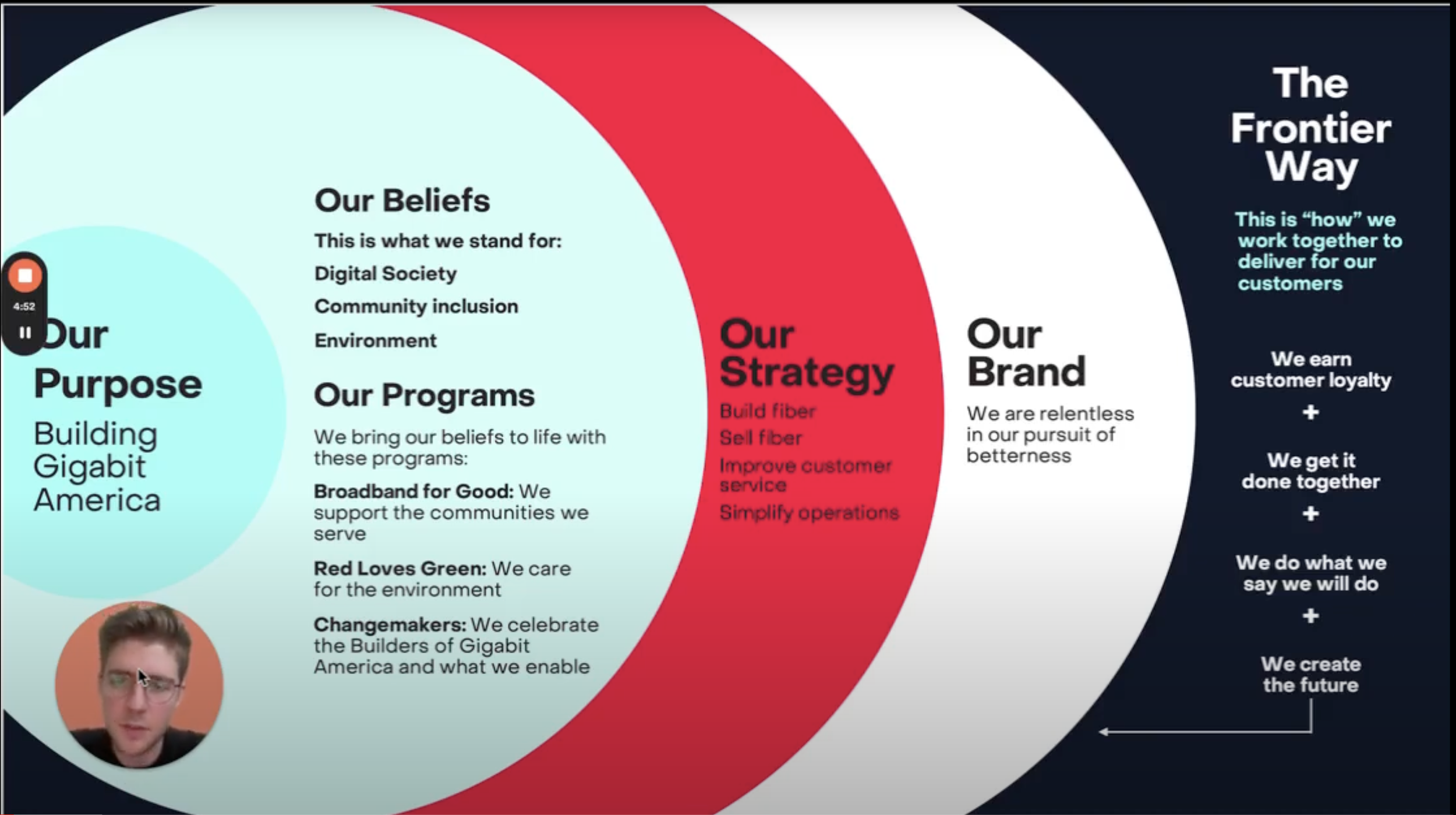 4:52

Our Purpose
Building Gigabit America

Our Beliefs
This is what we stand for:
Digital Society
Community inclusion
Environment

Our Programs
We bring our beliefs to life with these programs:
Broadband for Good: We support the communities we serve
Red Loves Green: We care for the environment
Changemakers: We celebrate the Builders of Gigabit America and what we enable

Our Strategy
Build fiber
Sell fiber
Improve customer service
Simplify operations

Our Brand
We are relentless in our pursuit of betterness

The Frontier Way
This is "how" we work together to deliver for our customers

We earn customer loyalty
+
We get it done together
+
We do what we say we will do
+
We create the future